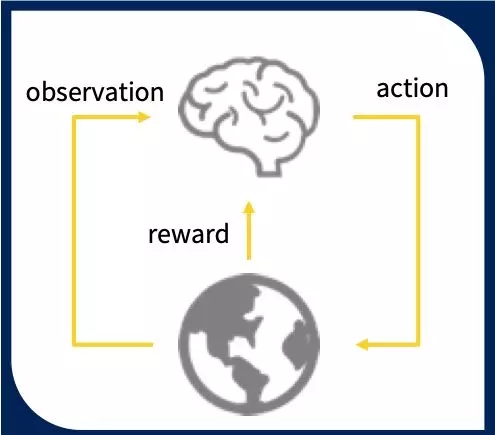 observation

action

reward